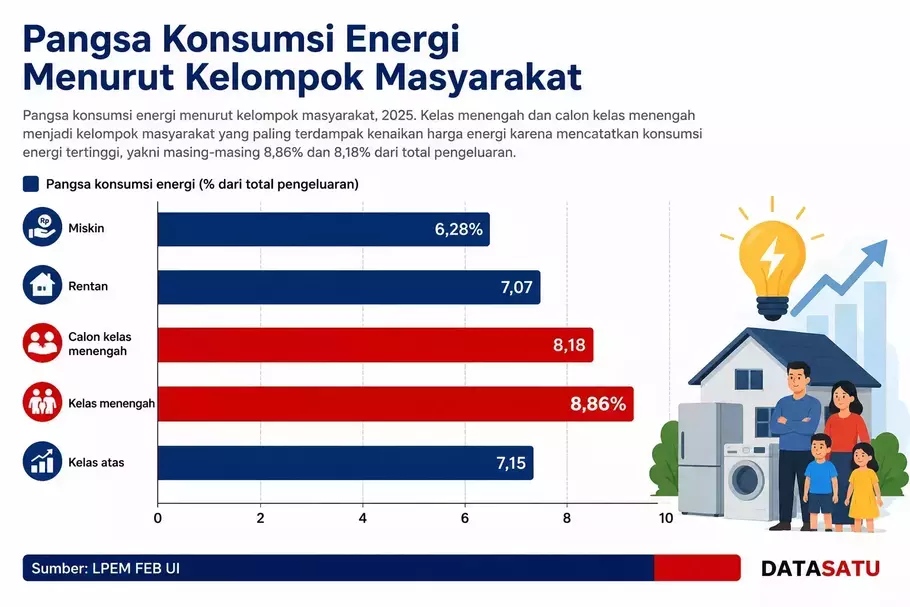 Pangsa Konsumsi Energi Menurut Kelompok Masyarakat

Pangsa konsumsi energi menurut kelompok masyarakat, 2025. Kelas menengah dan calon kelas menengah menjadi kelompok masyarakat yang paling terdampak kenaikan harga energi karena mencatatkan konsumsi energi tertinggi, yakni masing-masing 8,86% dan 8,18% dari total pengeluaran.

Pangsa konsumsi energi (% dari total pengeluaran)

Rp

Miskin 6,28%

Rentan 7,07

Calon kelas menengah 8,18

Kelas menengah 8,86%

Kelas atas 7,15

0 2 4 6 8 10

Sumber: LPEM FEB UI

DATASATU